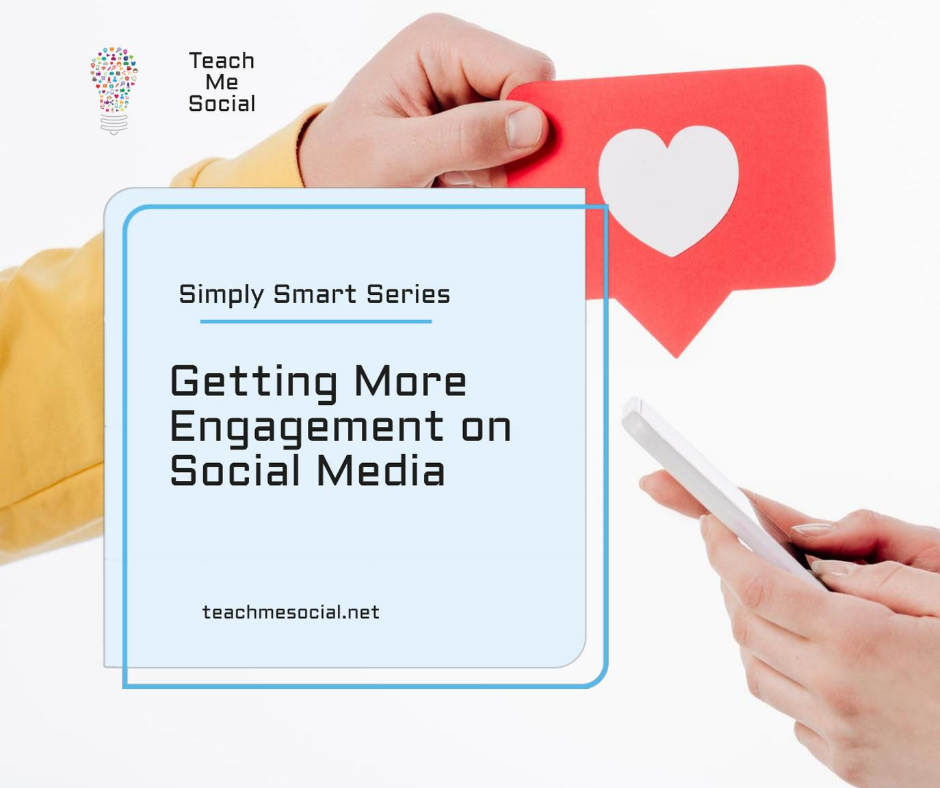 Teach
Me
Social

Simply Smart Series

Getting More Engagement on Social Media

teachmesocial.net